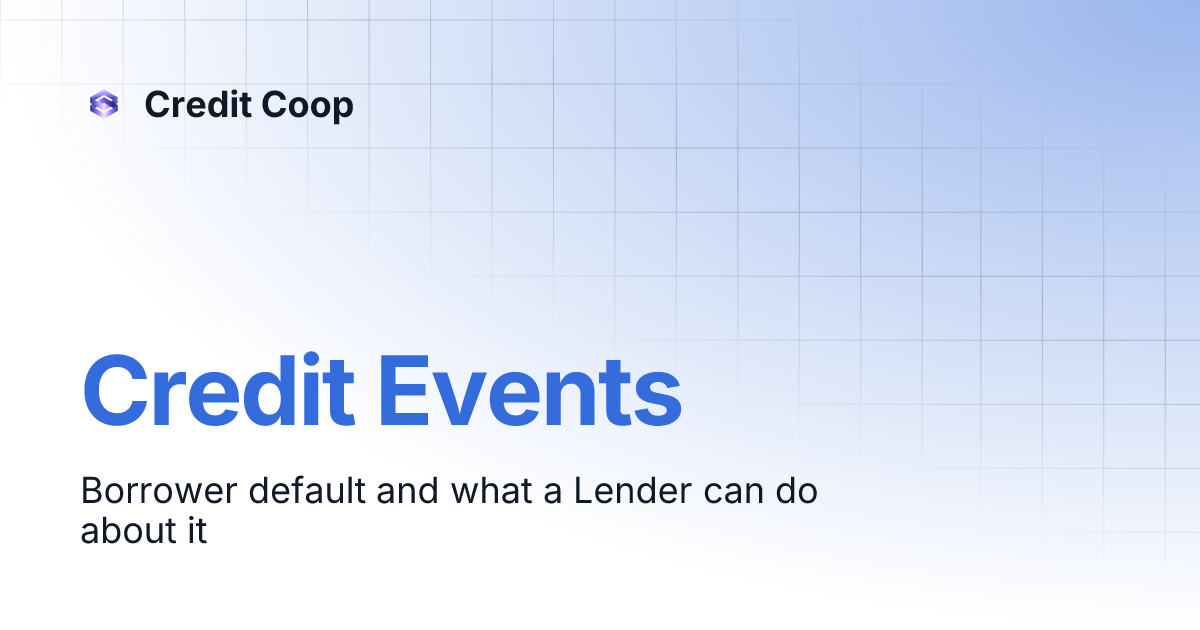 Credit Coop

Credit Events

Borrower default and what a Lender can do about it